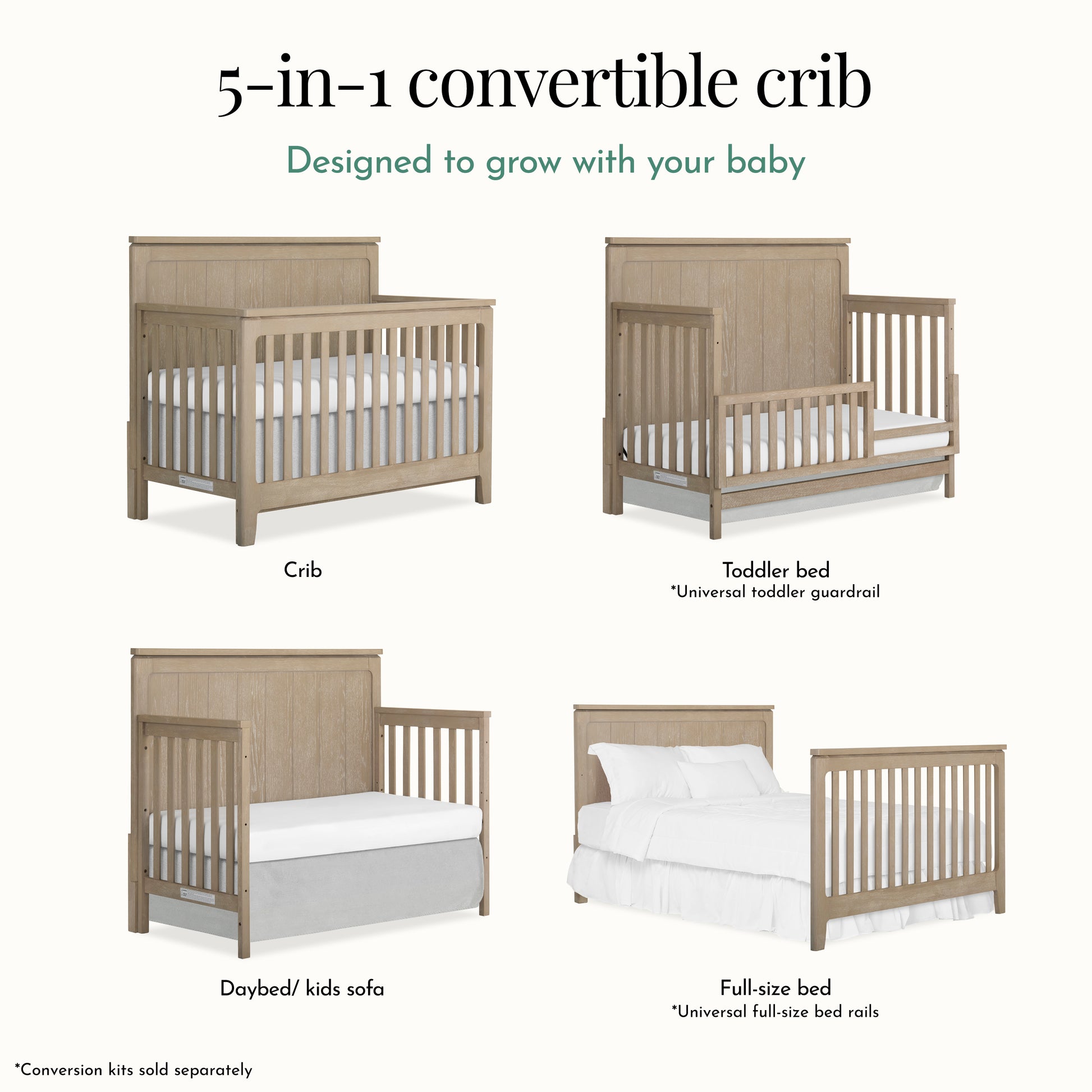 5-in-1 convertible crib

Designed to grow with your baby

Crib

Toddler bed
*Universal toddler guardrail

Daybed/ kids sofa

Full-size bed
*Universal full-size bed rails

*Conversion kits sold separately